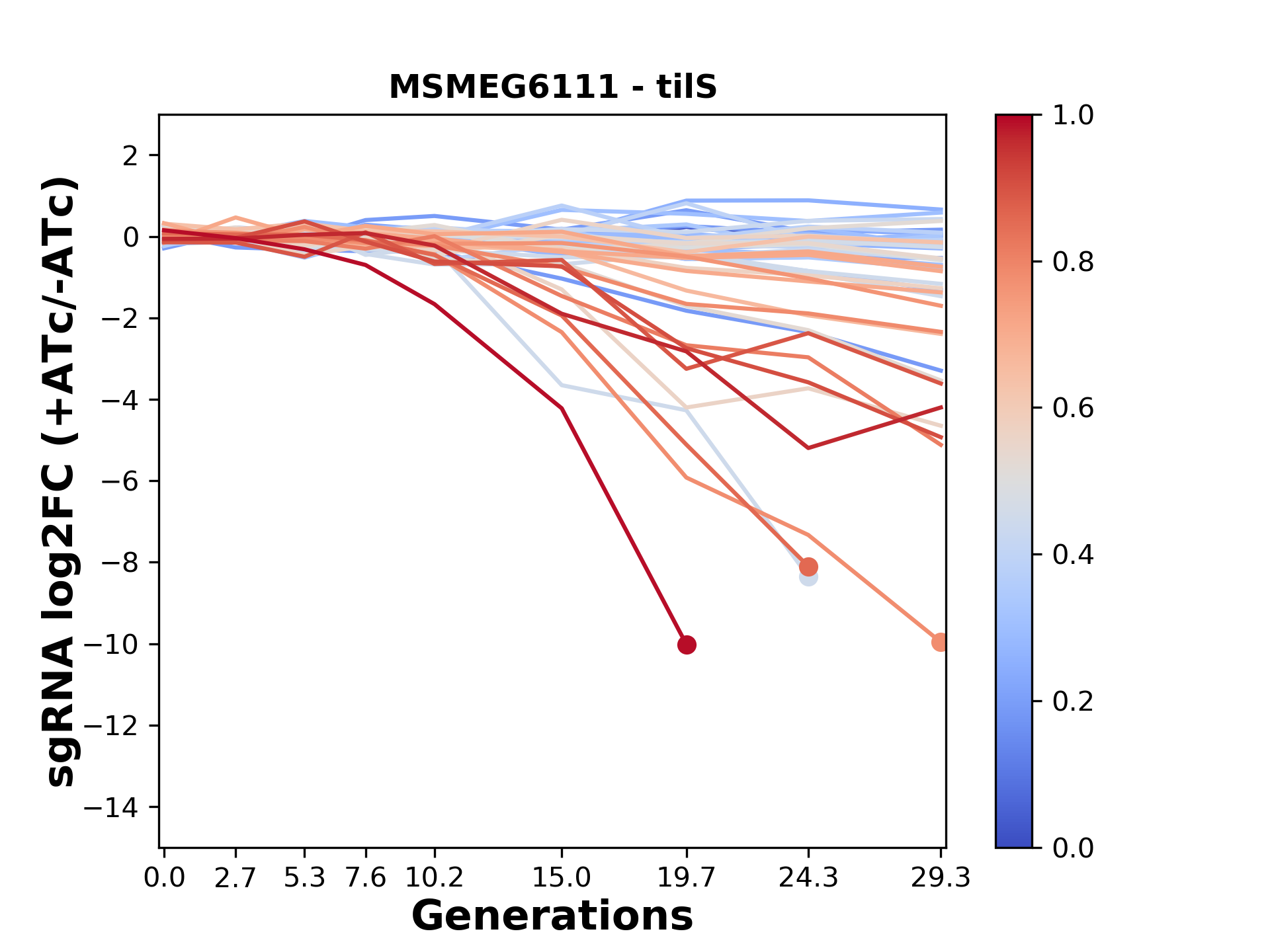 MSMEG6111 - tilS

sgRNA log2FC (+ATc/-ATc)

2
0
−2
−4
−6
−8
−10
−12
−14

0.0 2.7 5.3 7.6 10.2 15.0 19.7 24.3 29.3

Generations

1.0
0.8
0.6
0.4
0.2
0.0